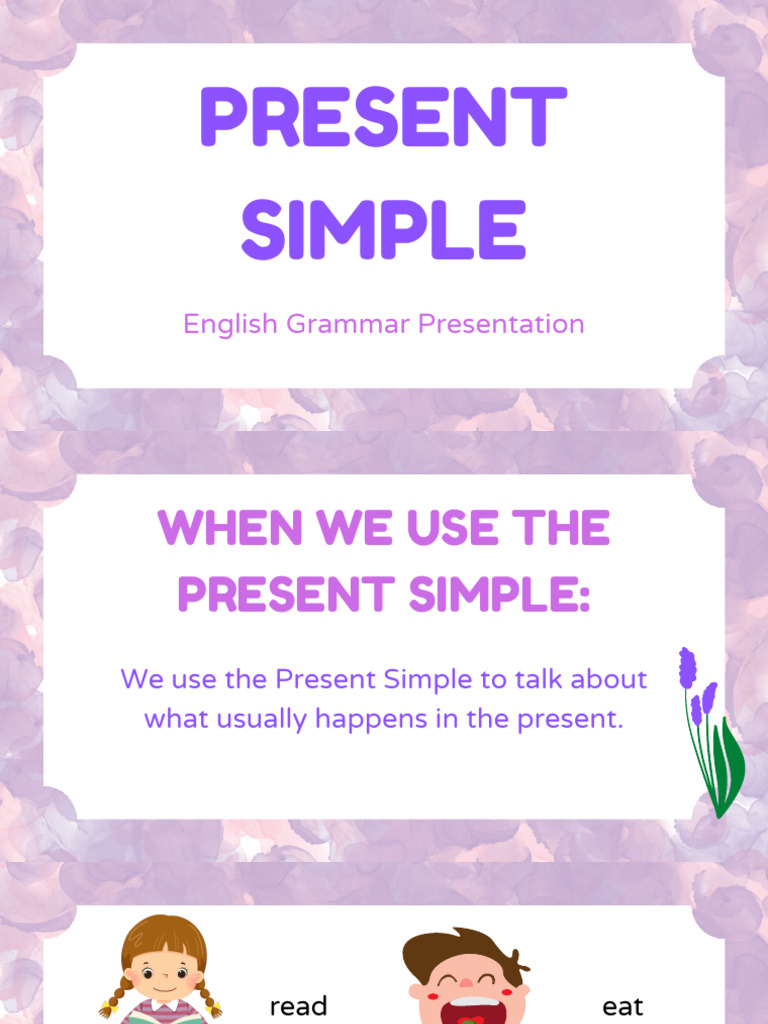 PRESENT SIMPLE

English Grammar Presentation

WHEN WE USE THE PRESENT SIMPLE:

We use the Present Simple to talk about what usually happens in the present.

read

eat